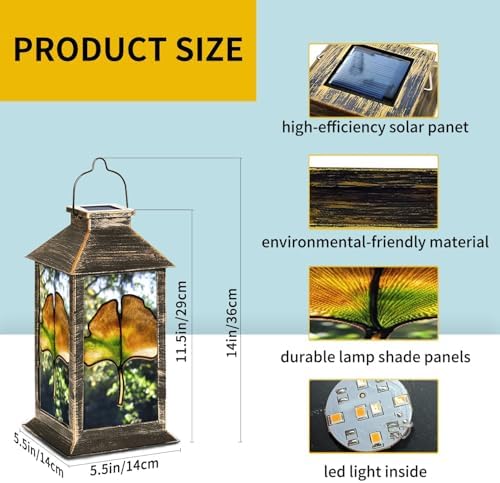 PRODUCT SIZE

11.5in/29cm

14in/36cm

5.5in/14cm

5.5in/14cm

high-efficiency solar panet

environmental-friendly material

durable lamp shade panels

led light inside